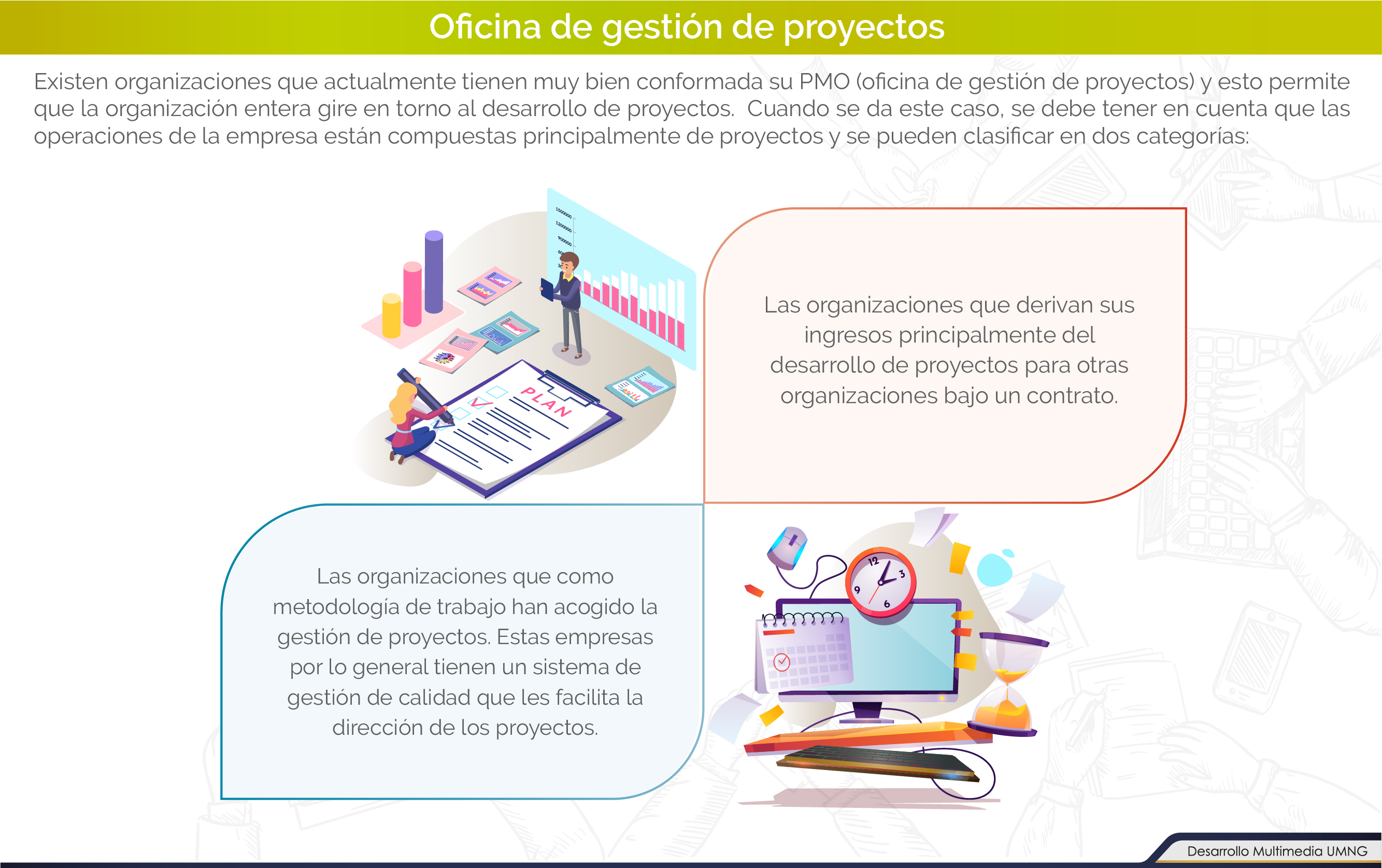 Oficina de gestión de proyectos

Existen organizaciones que actualmente tienen muy bien conformada su PMO (oficina de gestión de proyectos) y esto permite que la organización entera gire en torno al desarrollo de proyectos. Cuando se da este caso, se debe tener en cuenta que las operaciones de la empresa están compuestas principalmente de proyectos y se pueden clasificar en dos categorías:

1500000
1200000
900000

PLAN

Las organizaciones que derivan sus ingresos principalmente del desarrollo de proyectos para otras organizaciones bajo un contrato.

Las organizaciones que como metodología de trabajo han acogido la gestión de proyectos. Estas empresas por lo general tienen un sistema de gestión de calidad que les facilita la dirección de los proyectos.

12
3
6
9

Desarrollo Multimedia UMNG